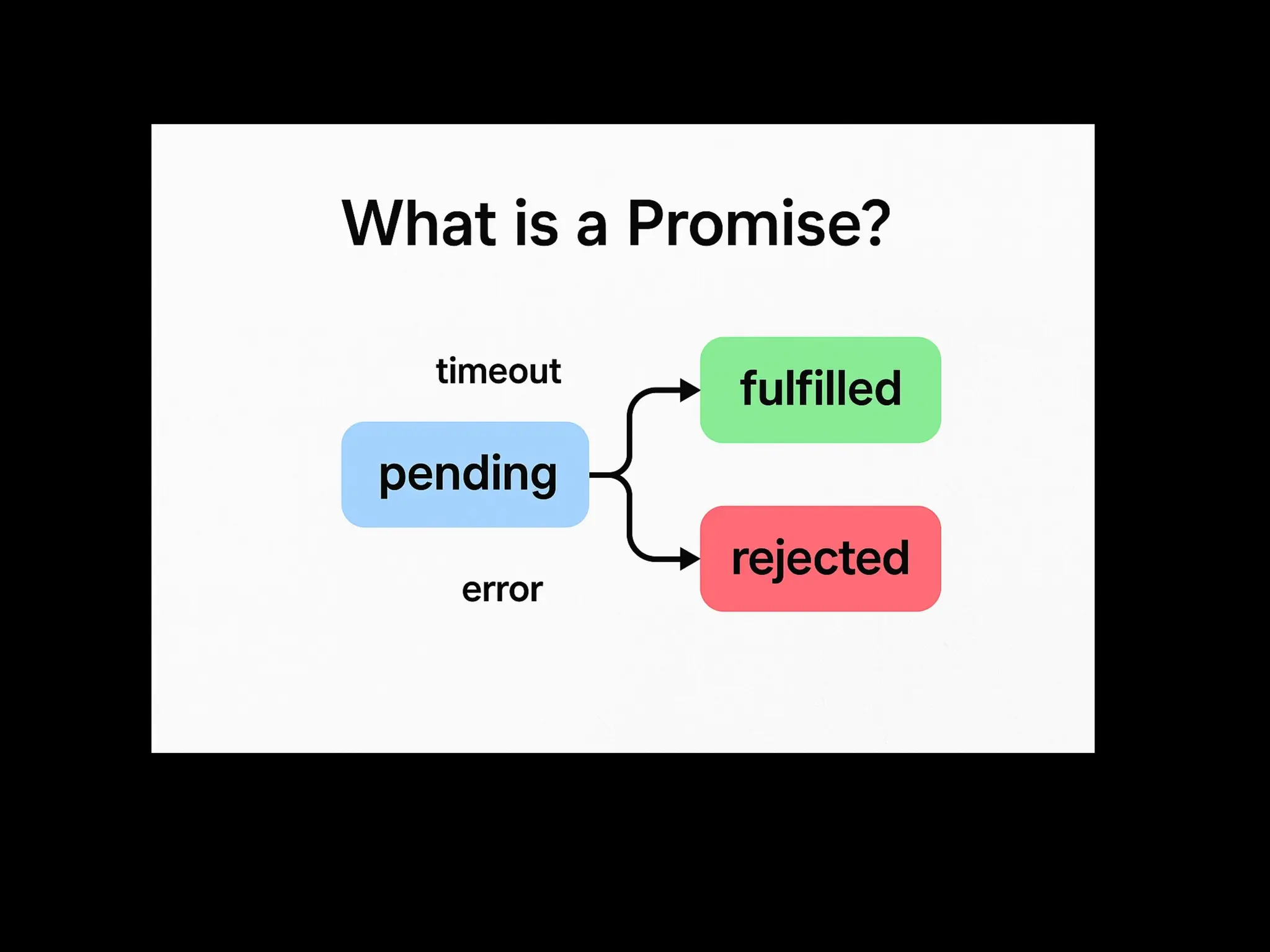 What is a Promise?

timeout

pending

fulfilled

rejected

error